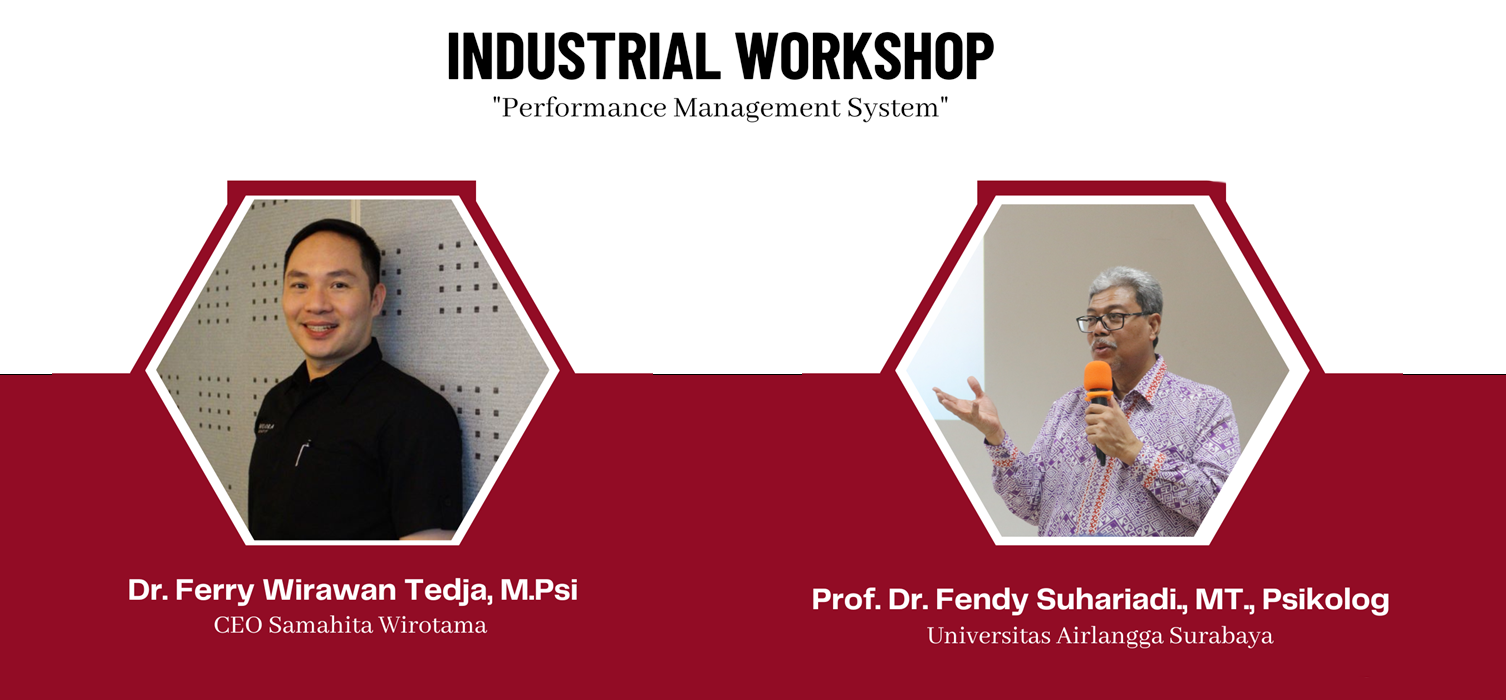 INDUSTRIAL WORKSHOP
"Performance Management System"

Dr. Ferry Wirawan Tedja, M.Psi
CEO Samahita Wirotama

Prof. Dr. Fendy Suhariadi., MT., Psikolog
Universitas Airlangga Surabaya